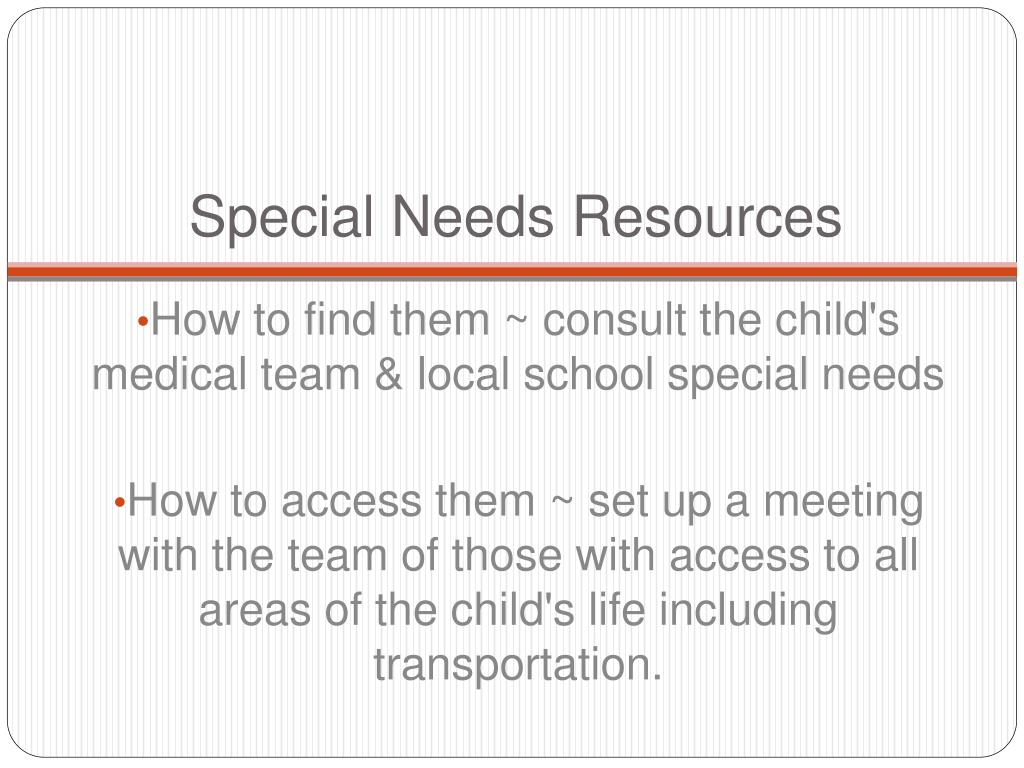 Special Needs Resources

•How to find them ~ consult the child's medical team & local school special needs

•How to access them ~ set up a meeting with the team of those with access to all areas of the child's life including transportation.